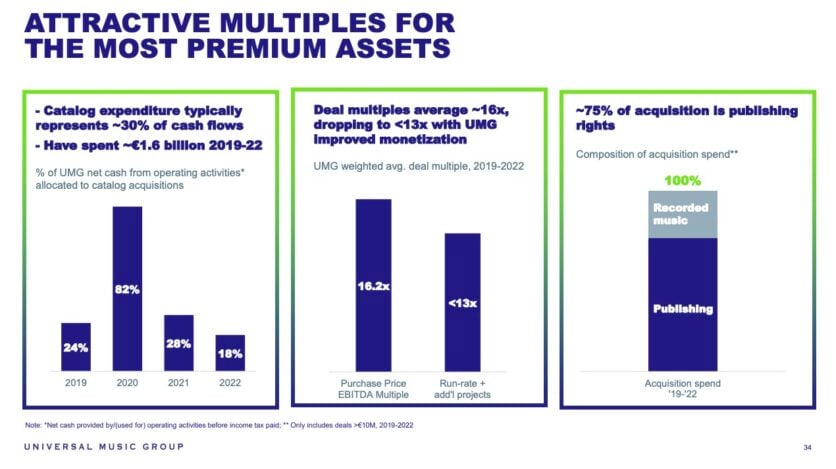 ATTRACTIVE MULTIPLES FOR THE MOST PREMIUM ASSETS

- Catalog expenditure typically represents ~30% of cash flows

- Have spent ~€1.6 billion 2019-22

% of UMG net cash from operating activities* allocated to catalog acquisitions

24%
82%
28%
18%

2019 2020 2021 2022

Deal multiples average ~16x, dropping to <13x with UMG improved monetization

UMG weighted avg. deal multiple, 2019-2022

16.2x
<13x

Purchase Price EBITDA Multiple
Run-rate + add'l projects

~75% of acquisition is publishing rights

Composition of acquisition spend**

100%

Recorded music

Publishing

Acquisition spend '19-'22

Note: *Net cash provided by/(used for) operating activities before income tax paid; ** Only includes deals >€10M, 2019-2022

UNIVERSAL MUSIC GROUP

34